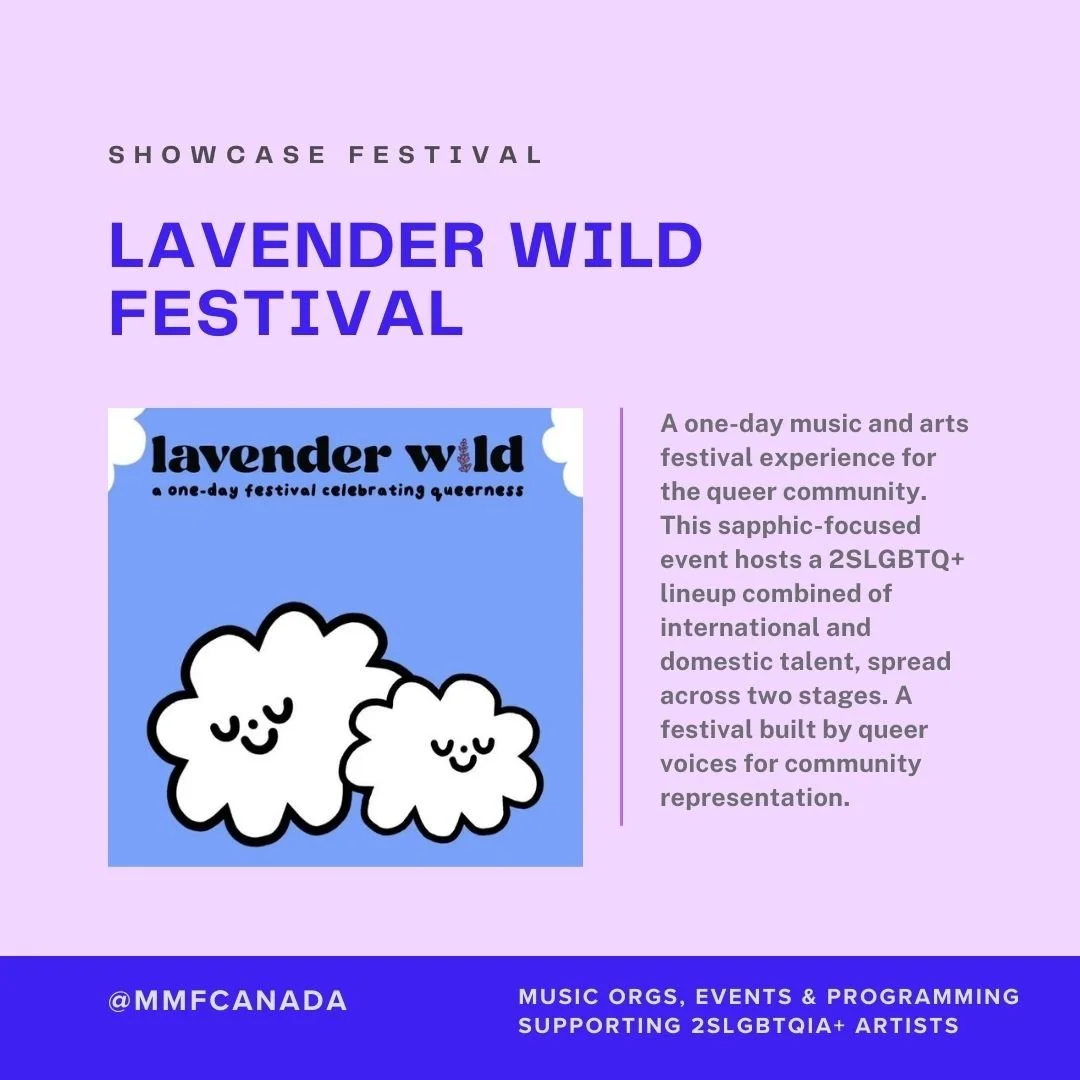 SHOWCASE FESTIVAL

LAVENDER WILD FESTIVAL

lavender wild
a one-day festival celebrating queerness

A one-day music and arts festival experience for the queer community. This sapphic-focused event hosts a 2SLGBTQ+ lineup combined of international and domestic talent, spread across two stages. A festival built by queer voices for community representation.

@MMFCANADA

MUSIC ORGS, EVENTS & PROGRAMMING SUPPORTING 2SLGBTQIA+ ARTISTS